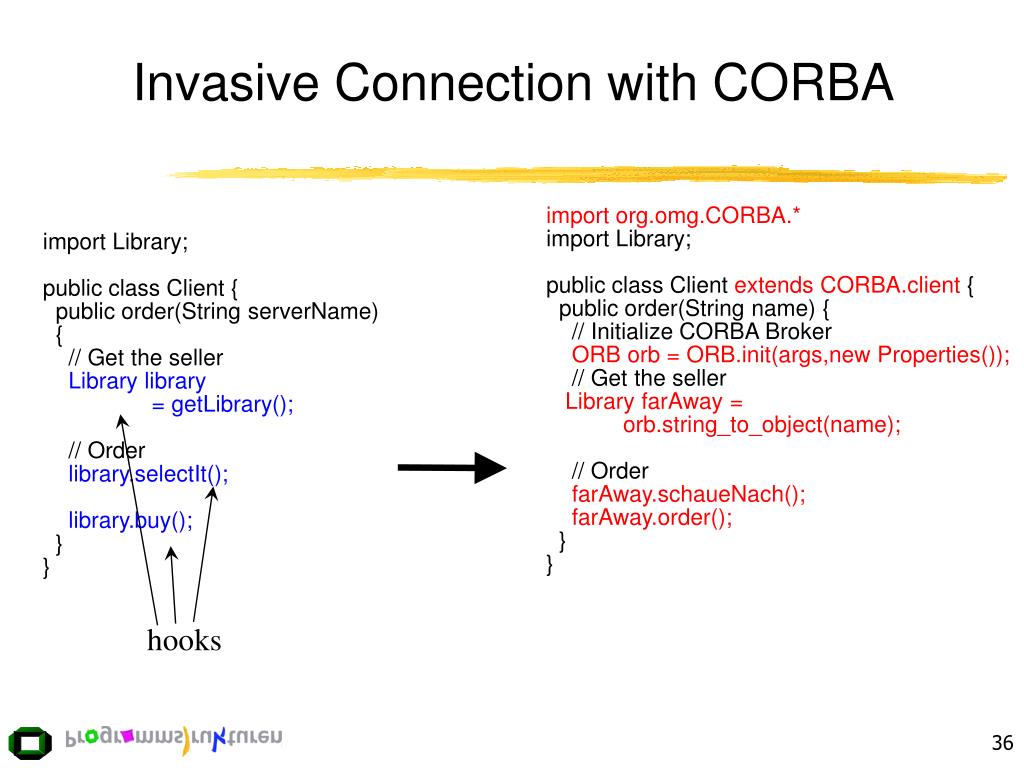 Invasive Connection with CORBA

import Library;

public class Client {
  public order(String serverName)
  {
    // Get the seller
    Library library
              = getLibrary();

    // Order
    library.selectIt();

    library.buy();
  }
}

hooks

import org.omg.CORBA.*
import Library;

public class Client extends CORBA.client {
  public order(String name) {
    // Initialize CORBA Broker
    ORB orb = ORB.init(args,new Properties());
    // Get the seller
    Library farAway =
          orb.string_to_object(name);

    // Order
    farAway.schaueNach();
    farAway.order();
  }
}

Programmstrukturen

36